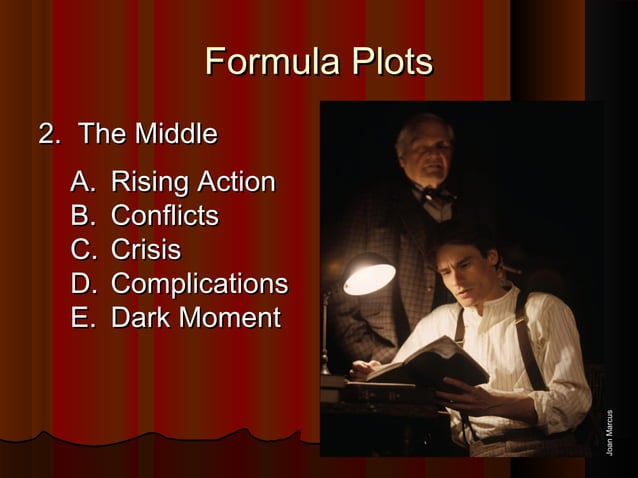 Formula Plots

2. The Middle

A. Rising Action
B. Conflicts
C. Crisis
D. Complications
E. Dark Moment

Joan Marcus